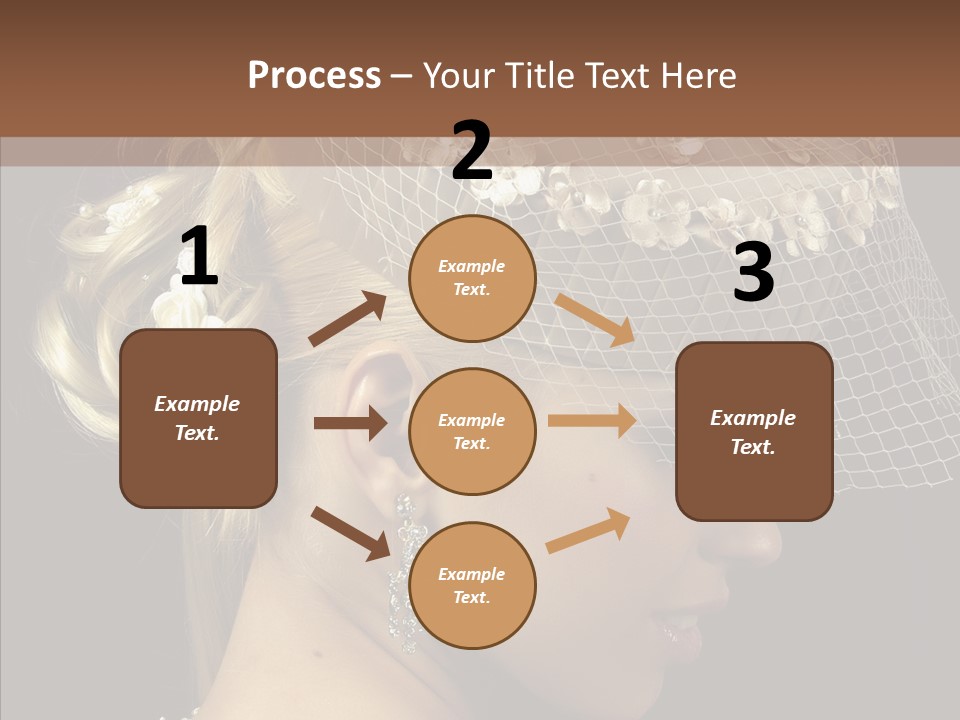 Process – Your Title Text Here

1

Example Text.

2

Example Text.

Example Text.

Example Text.

3

Example Text.